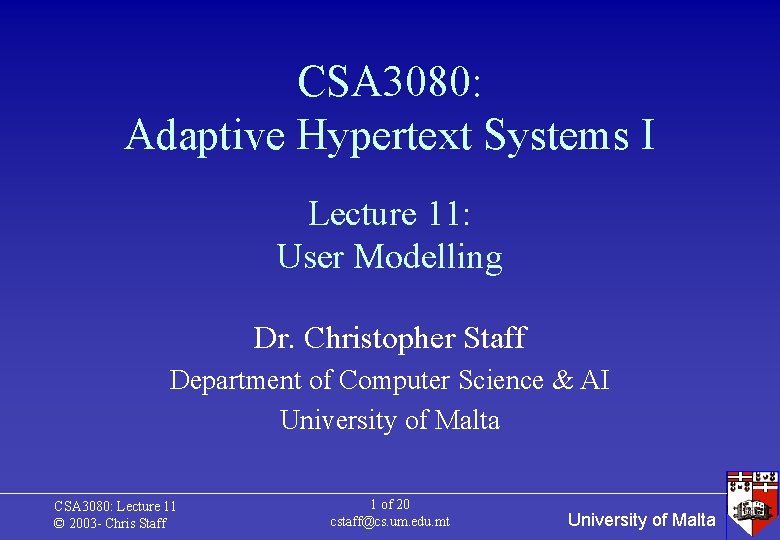 CSA3080:
Adaptive Hypertext Systems I

Lecture 11:
User Modelling

Dr. Christopher Staff
Department of Computer Science & AI
University of Malta

CSA3080: Lecture 11
© 2003- Chris Staff

1 of 20
cstaff@cs.um.edu.mt

University of Malta